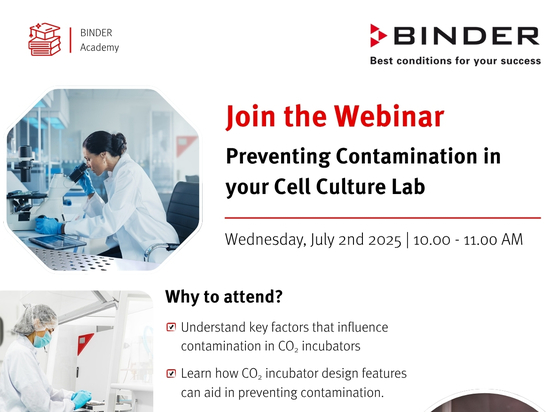 BINDER Academy

BINDER
Best conditions for your success

Join the Webinar
Preventing Contamination in your Cell Culture Lab

Wednesday, July 2nd 2025 | 10.00 - 11.00 AM

Why to attend?

Understand key factors that influence contamination in $CO_2$ incubators

Learn how $CO_2$ incubator design features can aid in preventing contamination.